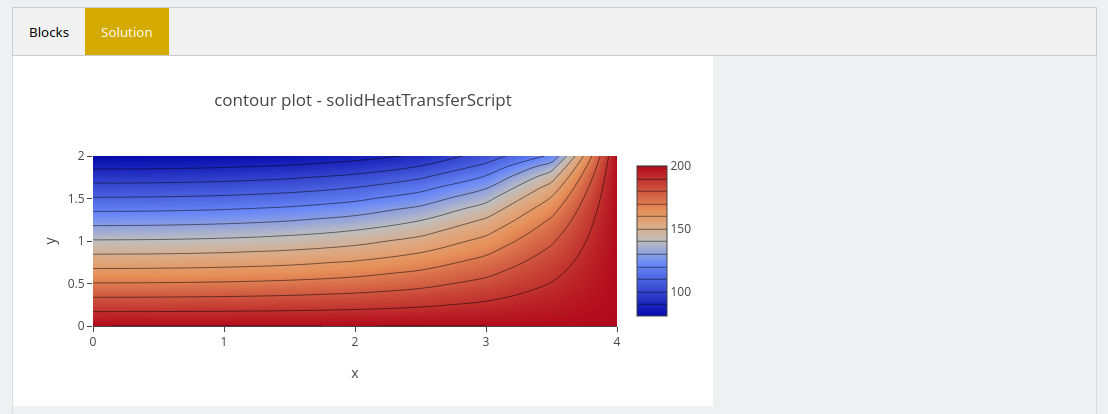 Blocks
Solution

contour plot - solidHeatTransferScript

2
1.5
1
0.5
0
y

0
1
2
3
4
x

200
150
100